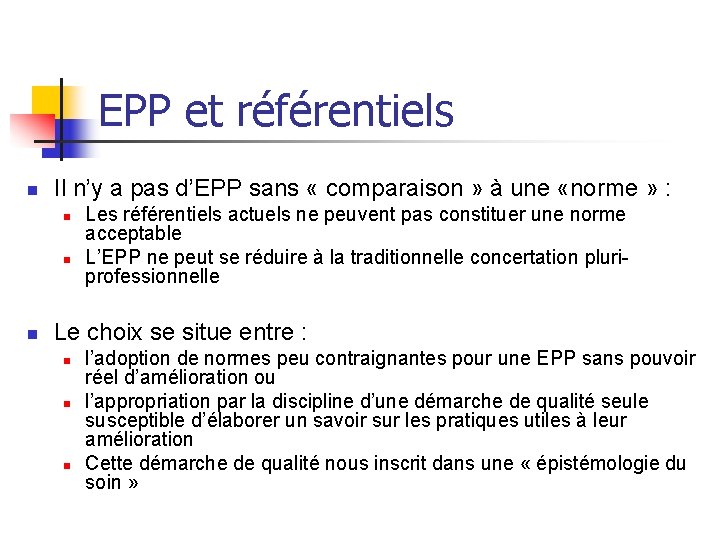 EPP et référentiels

Il n'y a pas d'EPP sans « comparaison » à une «norme » :

Les référentiels actuels ne peuvent pas constituer une norme acceptable

L'EPP ne peut se réduire à la traditionnelle concertation pluri-professionnelle

Le choix se situe entre :

l'adoption de normes peu contraignantes pour une EPP sans pouvoir réel d'amélioration ou

l'appropriation par la discipline d'une démarche de qualité seule susceptible d'élaborer un savoir sur les pratiques utiles à leur amélioration

Cette démarche de qualité nous inscrit dans une « épistémologie du soin »